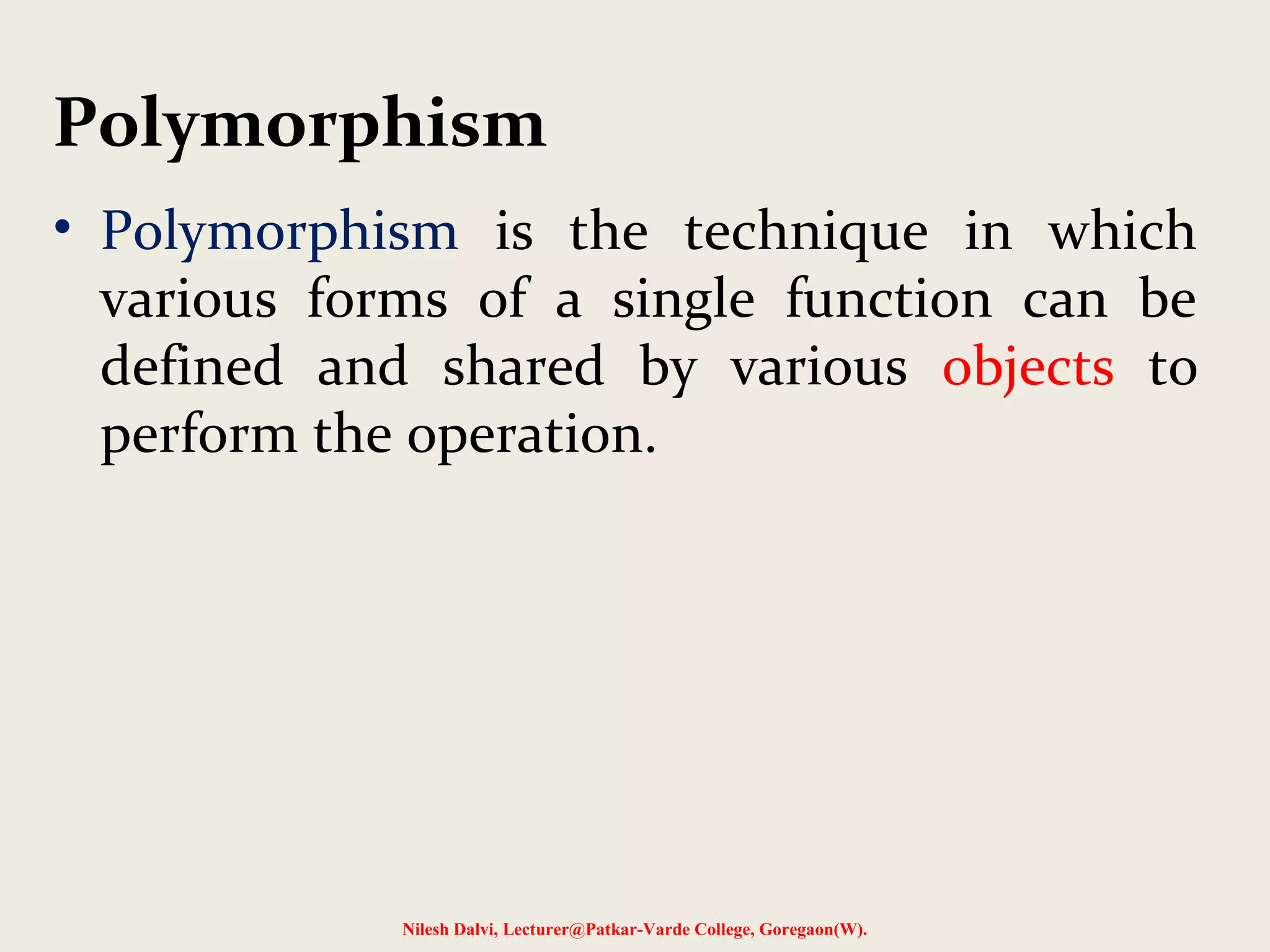 Polymorphism

• Polymorphism is the technique in which various forms of a single function can be defined and shared by various objects to perform the operation.

Nilesh Dalvi, Lecturer@Patkar-Varde College, Goregaon(W).